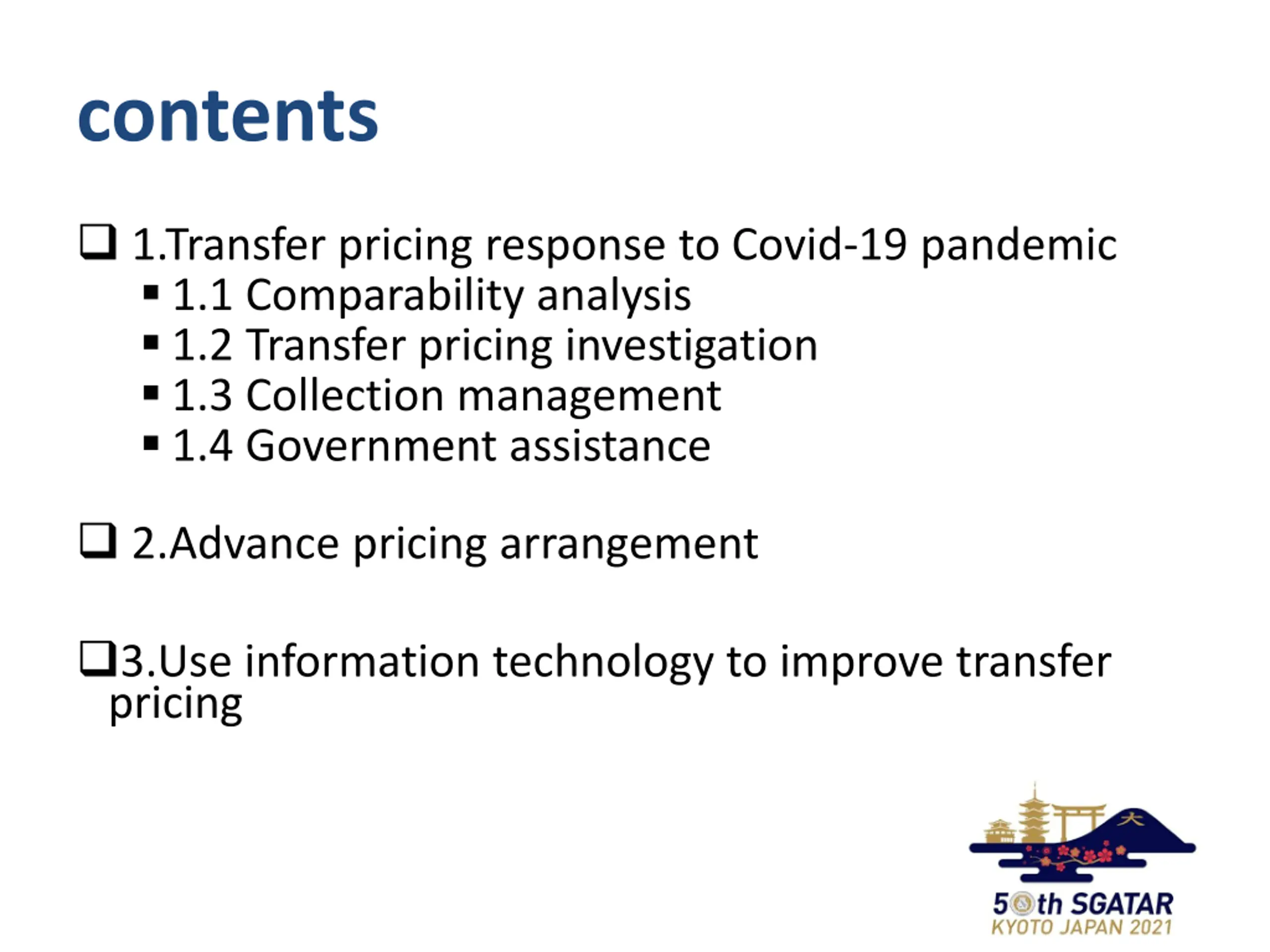 contents

❑ 1.Transfer pricing response to Covid-19 pandemic
▪ 1.1 Comparability analysis
▪ 1.2 Transfer pricing investigation
▪ 1.3 Collection management
▪ 1.4 Government assistance

❑ 2.Advance pricing arrangement

❑3.Use information technology to improve transfer pricing

大

50th SGATAR
KYOTO JAPAN 2021